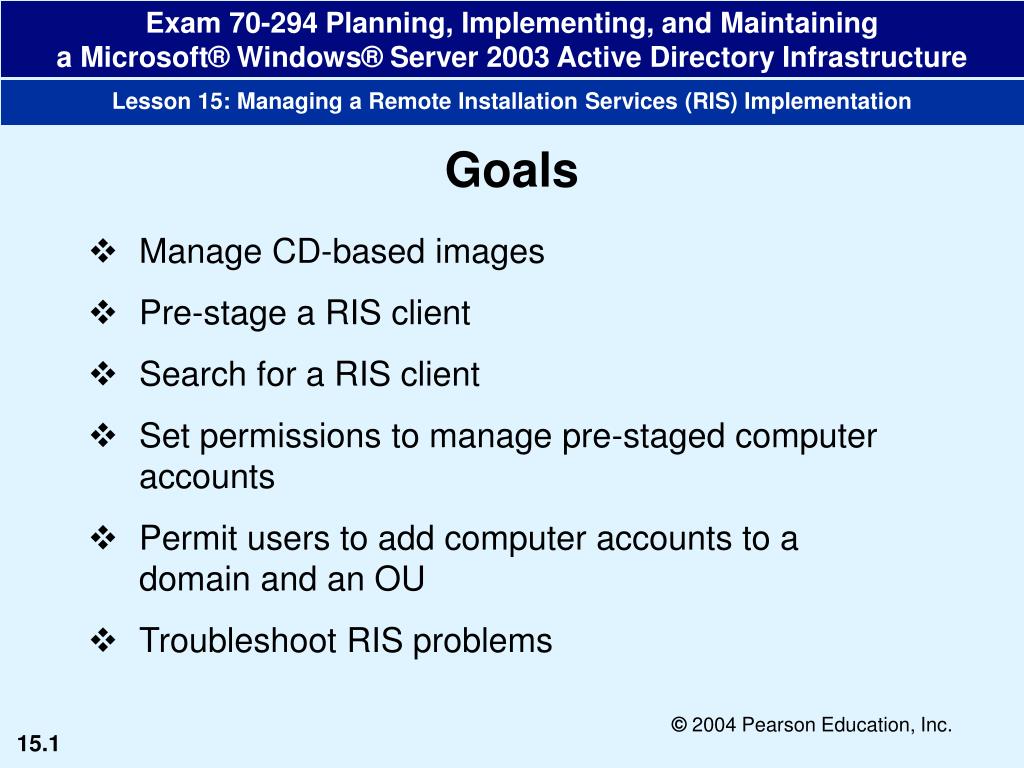 Exam 70-294 Planning, Implementing, and Maintaining
a Microsoft® Windows® Server 2003 Active Directory Infrastructure

Lesson 15: Managing a Remote Installation Services (RIS) Implementation

Goals

❖ Manage CD-based images
❖ Pre-stage a RIS client
❖ Search for a RIS client
❖ Set permissions to manage pre-staged computer accounts
❖ Permit users to add computer accounts to a domain and an OU
❖ Troubleshoot RIS problems

© 2004 Pearson Education, Inc.

15.1